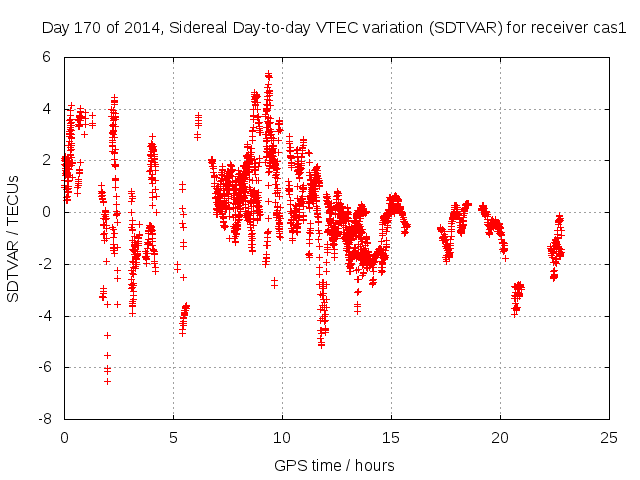 Day 170 of 2014, Sidereal Day-to-day VTEC variation (SDTVAR) for receiver cas1

SDTVAR / TECUs

6
4
2
0
-2
-4
-6
-8

0
5
10
15
20
25

GPS time / hours